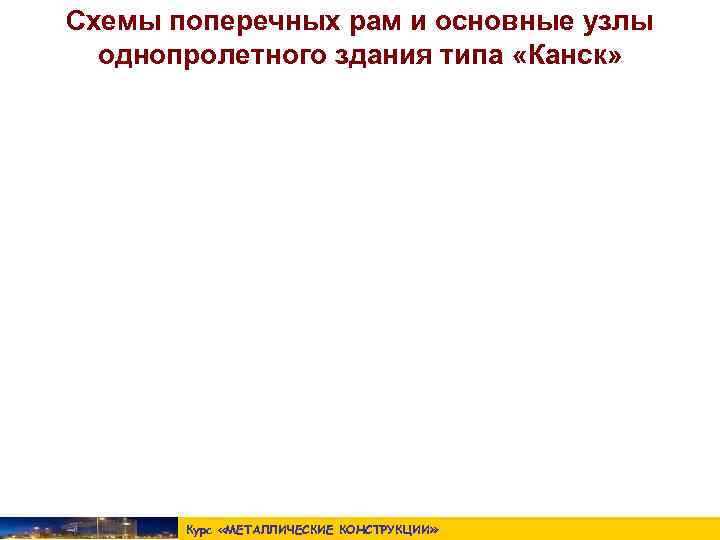 Схемы поперечных рам и основные узлы однопролетного здания типа «Канск»

Курс «МЕТАЛЛИЧЕСКИЕ КОНСТРУКЦИИ»